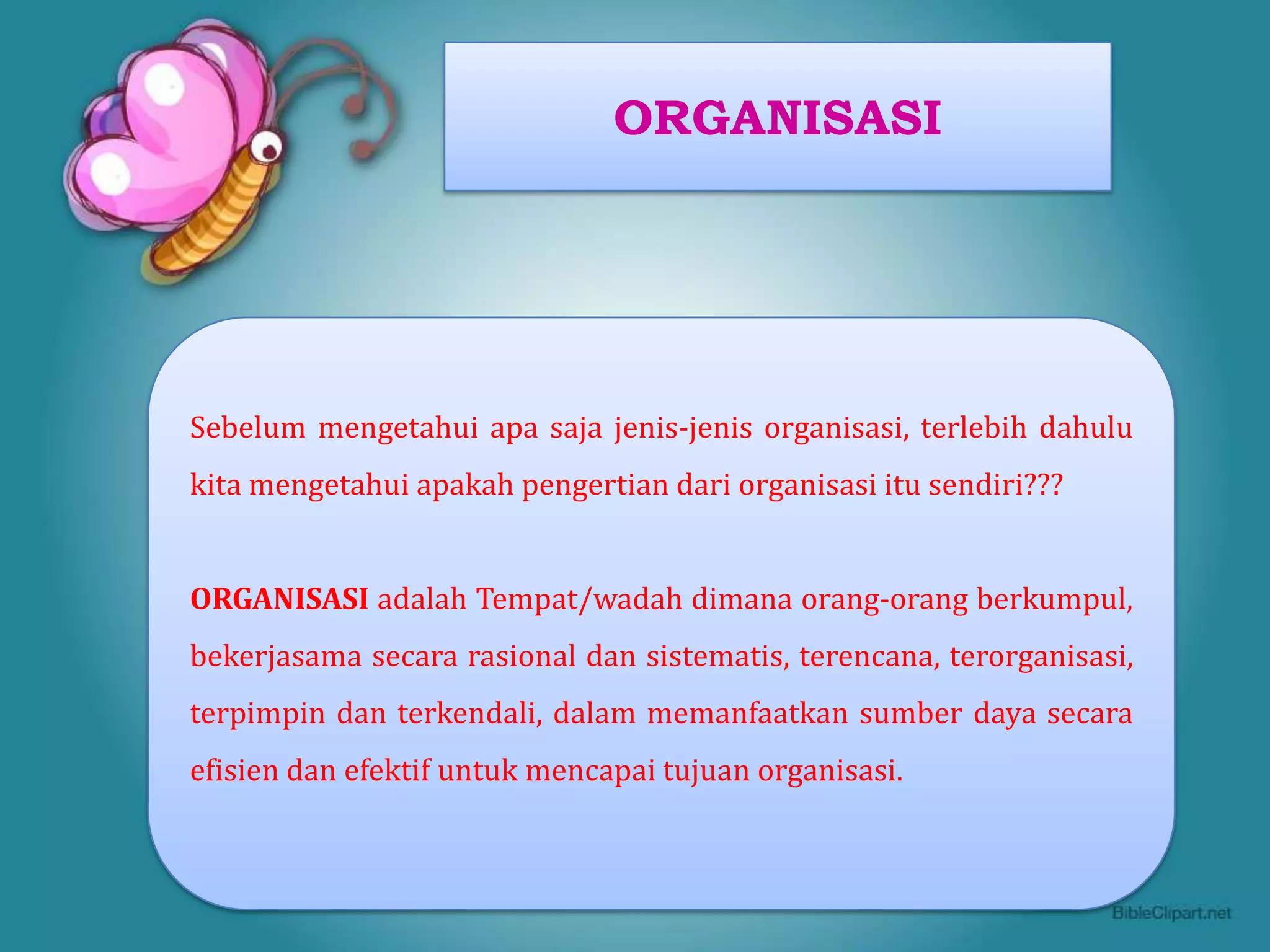 ORGANISASI

Sebelum mengetahui apa saja jenis-jenis organisasi, terlebih dahulu kita mengetahui apakah pengertian dari organisasi itu sendiri???

ORGANISASI adalah Tempat/wadah dimana orang-orang berkumpul, bekerjasama secara rasional dan sistematis, terencana, terorganisasi, terpimpin dan terkendali, dalam memanfaatkan sumber daya secara efisien dan efektif untuk mencapai tujuan organisasi.

BibleClipart.net